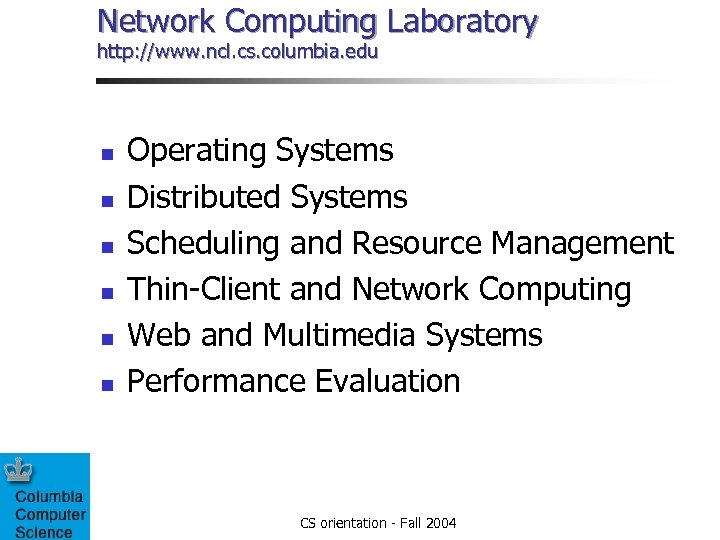 Network Computing Laboratory
http://www.ncl.cs.columbia.edu

- Operating Systems
- Distributed Systems
- Scheduling and Resource Management
- Thin-Client and Network Computing
- Web and Multimedia Systems
- Performance Evaluation

Columbia Computer Science

CS orientation - Fall 2004